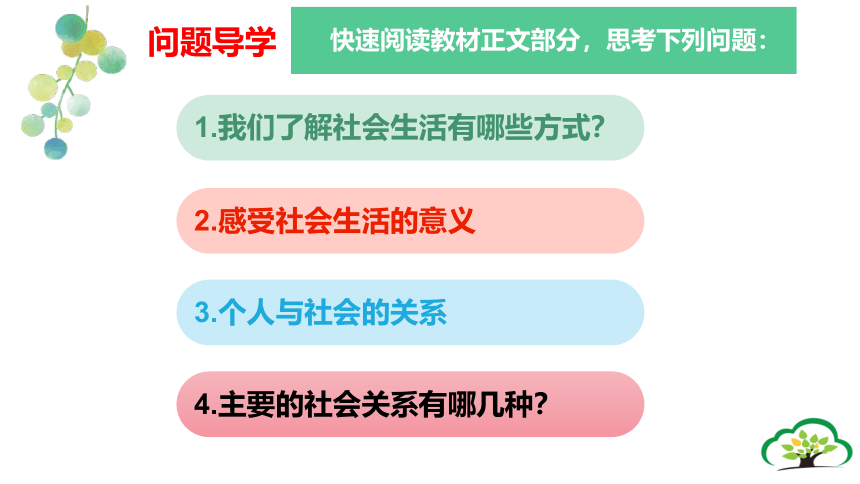 问题导学

快速阅读教材正文部分，思考下列问题：

1.我们了解社会生活有哪些方式？

2.感受社会生活的意义

3.个人与社会的关系

4.主要的社会关系有哪几种？